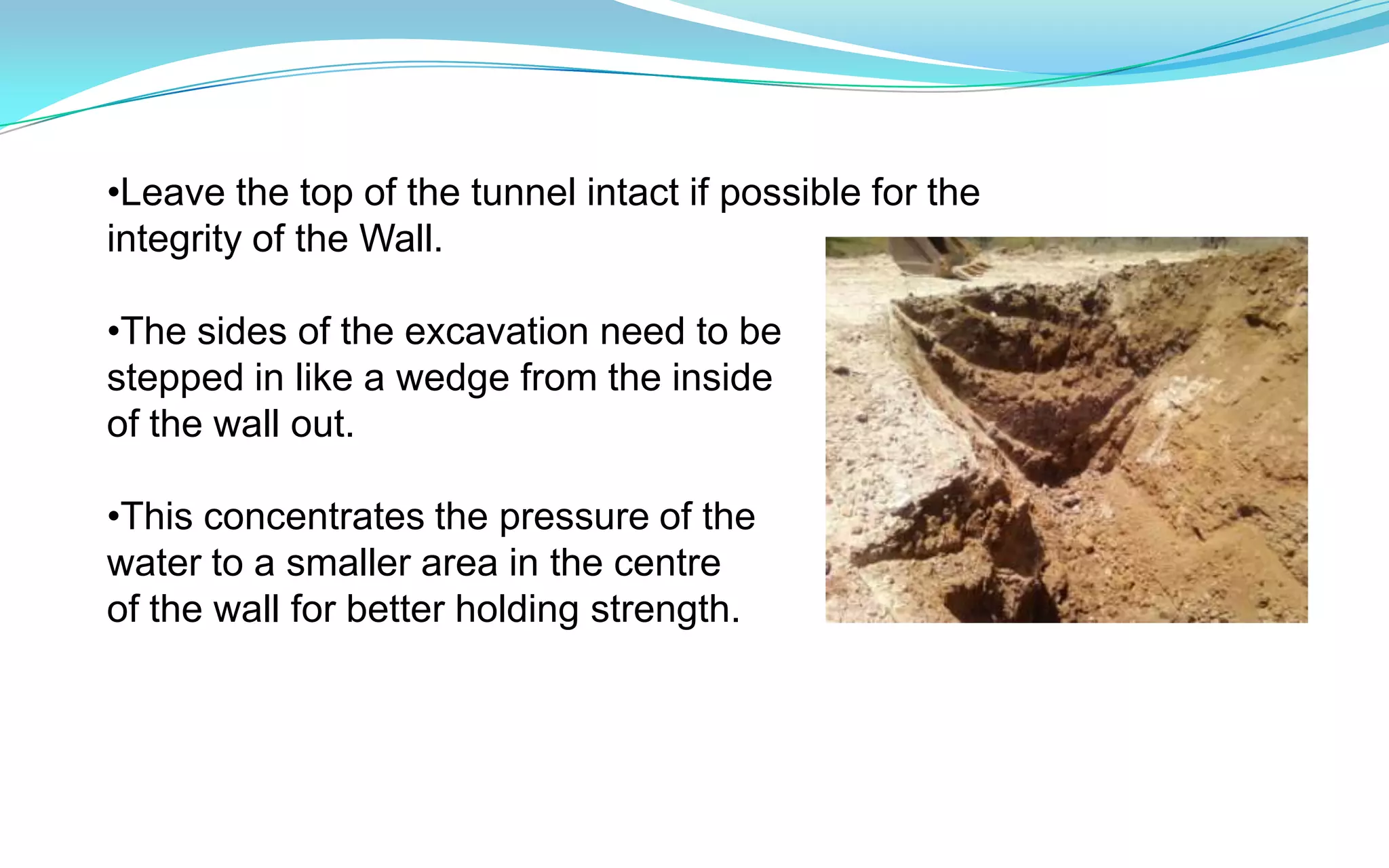 •Leave the top of the tunnel intact if possible for the integrity of the Wall.

•The sides of the excavation need to be stepped in like a wedge from the inside of the wall out.

•This concentrates the pressure of the water to a smaller area in the centre of the wall for better holding strength.